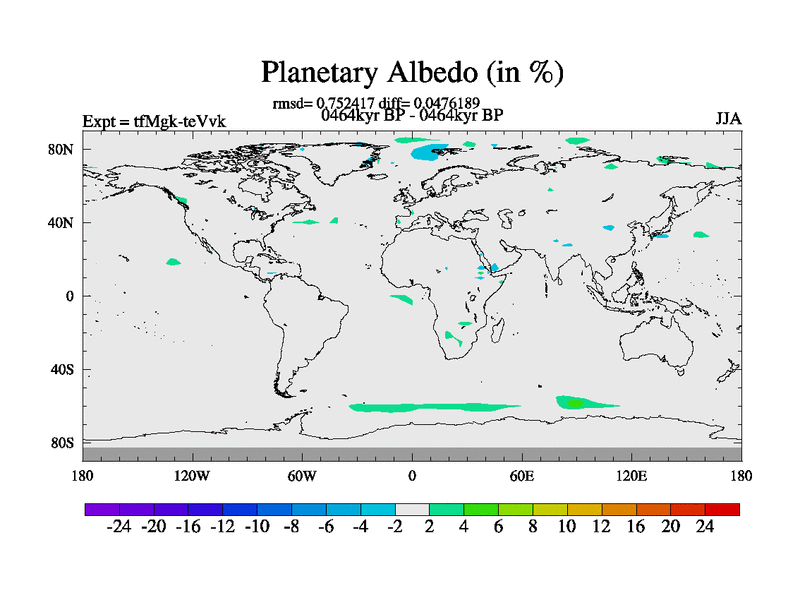 Planetary Albedo (in %)

rmsd= 0.752417 diff= 0.0476189
0464kyr BP - 0464kyr BP

Expt = tfMgk-teVvk

JJA

80N
40N
0
40S
80S

180 120W 60W 0 60E 120E 180

-24 -20 -16 -12 -10 -8 -6 -4 -2 2 4 6 8 10 12 16 20 24